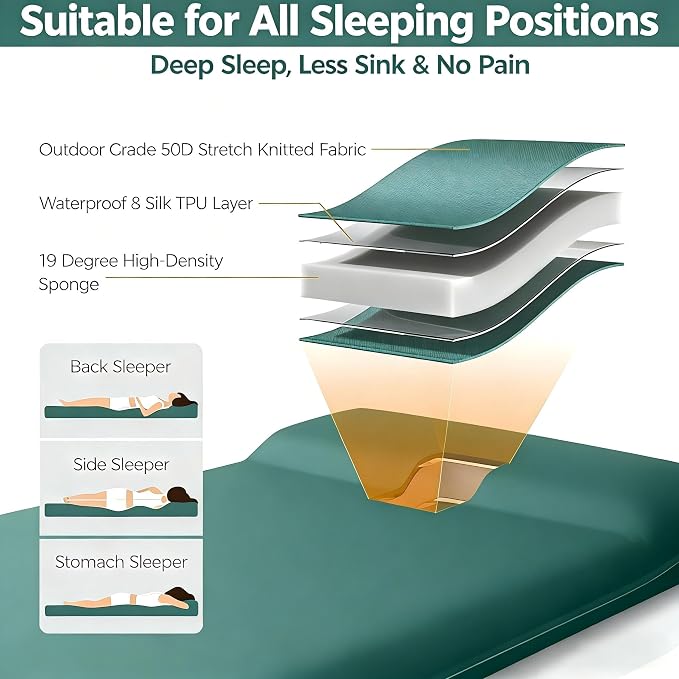 Suitable for All Sleeping Positions

Deep Sleep, Less Sink & No Pain

Outdoor Grade 50D Stretch Knitted Fabric

Waterproof 8 Silk TPU Layer

19 Degree High-Density Sponge

Back Sleeper

Side Sleeper

Stomach Sleeper